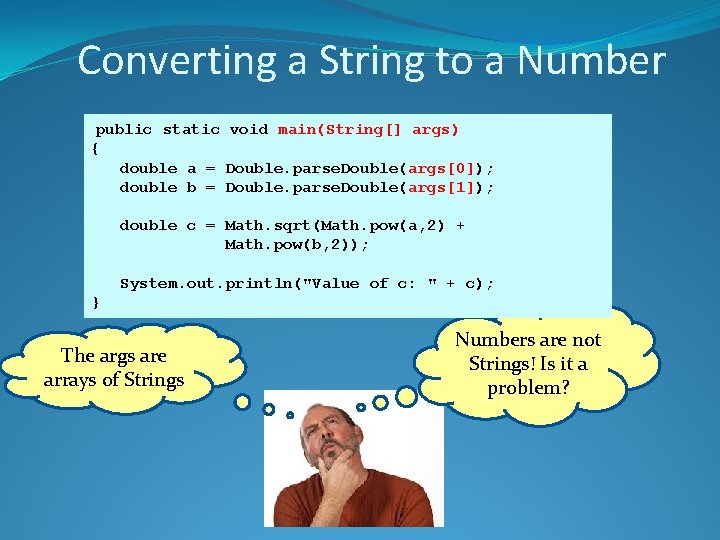 Converting a String to a Number

public static void main(String[] args)
{
    double a = Double.parseDouble(args[0]);
    double b = Double.parseDouble(args[1]);

    double c = Math.sqrt(Math.pow(a,2) +
               Math.pow(b,2));

    System.out.println("Value of c: " + c);
}

The args are arrays of Strings

Numbers are not Strings! Is it a problem?